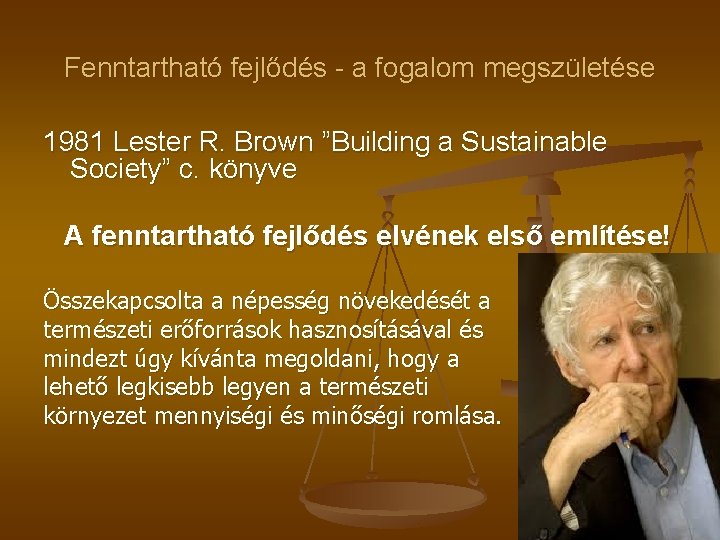 Fenntartható fejlődés - a fogalom megszületése

1981 Lester R. Brown ”Building a Sustainable Society” c. könyve

A fenntartható fejlődés elvének első említése!

Összekapcsolta a népesség növekedését a természeti erőforrások hasznosításával és mindezt úgy kívánta megoldani, hogy a lehető legkisebb legyen a természeti környezet mennyiségi és minőségi romlása.